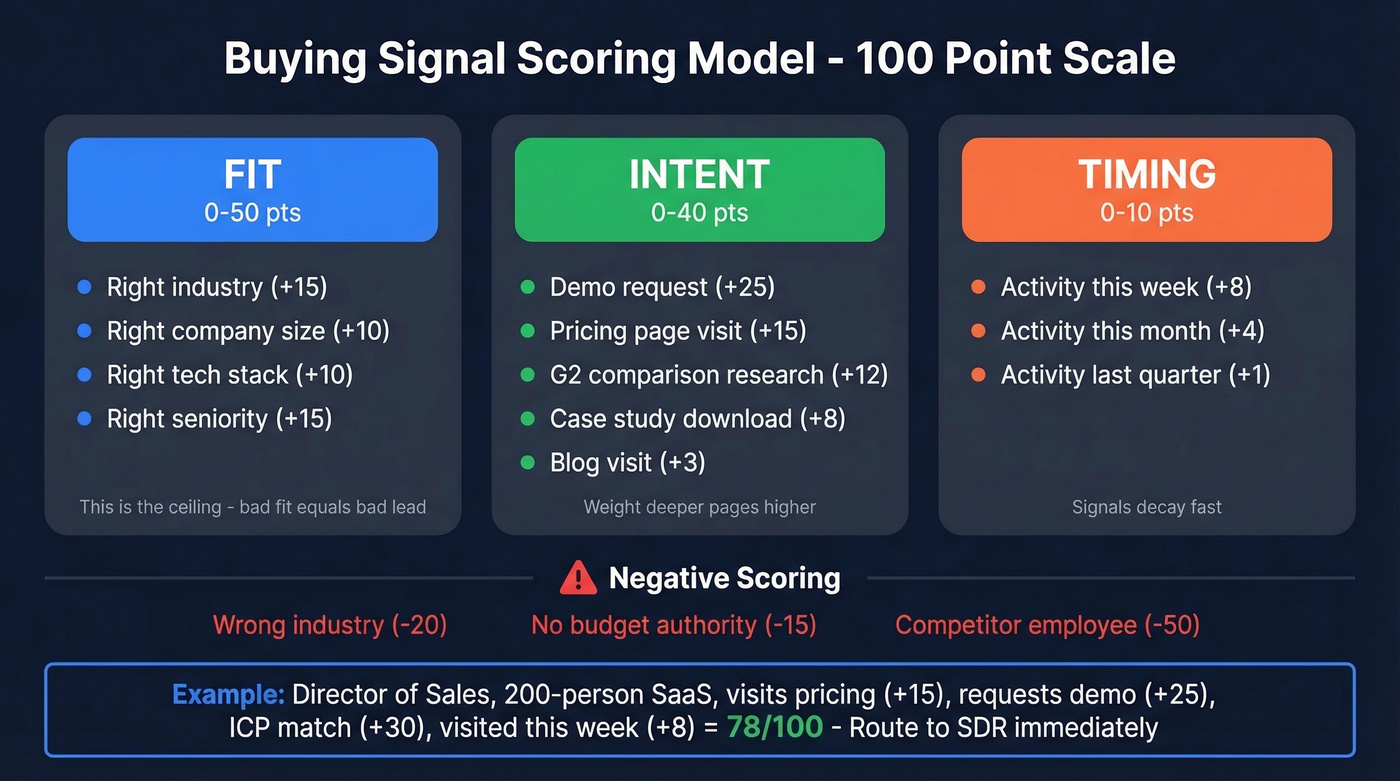 Buying Signal Scoring Model - 100 Point Scale

FIT
0-50 pts

- Right industry (+15)
- Right company size (+10)
- Right tech stack (+10)
- Right seniority (+15)

This is the ceiling - bad fit equals bad lead

INTENT
0-40 pts

- Demo request (+25)
- Pricing page visit (+15)
- G2 comparison research (+12)
- Case study download (+8)
- Blog visit (+3)

Weight deeper pages higher

TIMING
0-10 pts

- Activity this week (+8)
- Activity this month (+4)
- Activity last quarter (+1)

Signals decay fast

Negative Scoring

Wrong industry (-20) No budget authority (-15) Competitor employee (-50)

Example: Director of Sales, 200-person SaaS, visits pricing (+15), requests demo (+25), ICP match (+30), visited this week (+8) = 78/100 - Route to SDR immediately